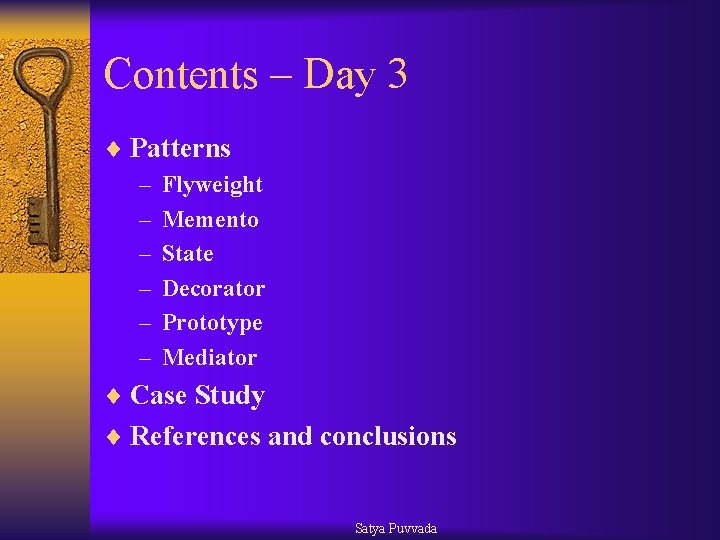 Contents – Day 3

♦ Patterns
– Flyweight
– Memento
– State
– Decorator
– Prototype
– Mediator
♦ Case Study
♦ References and conclusions

Satya Puvvada